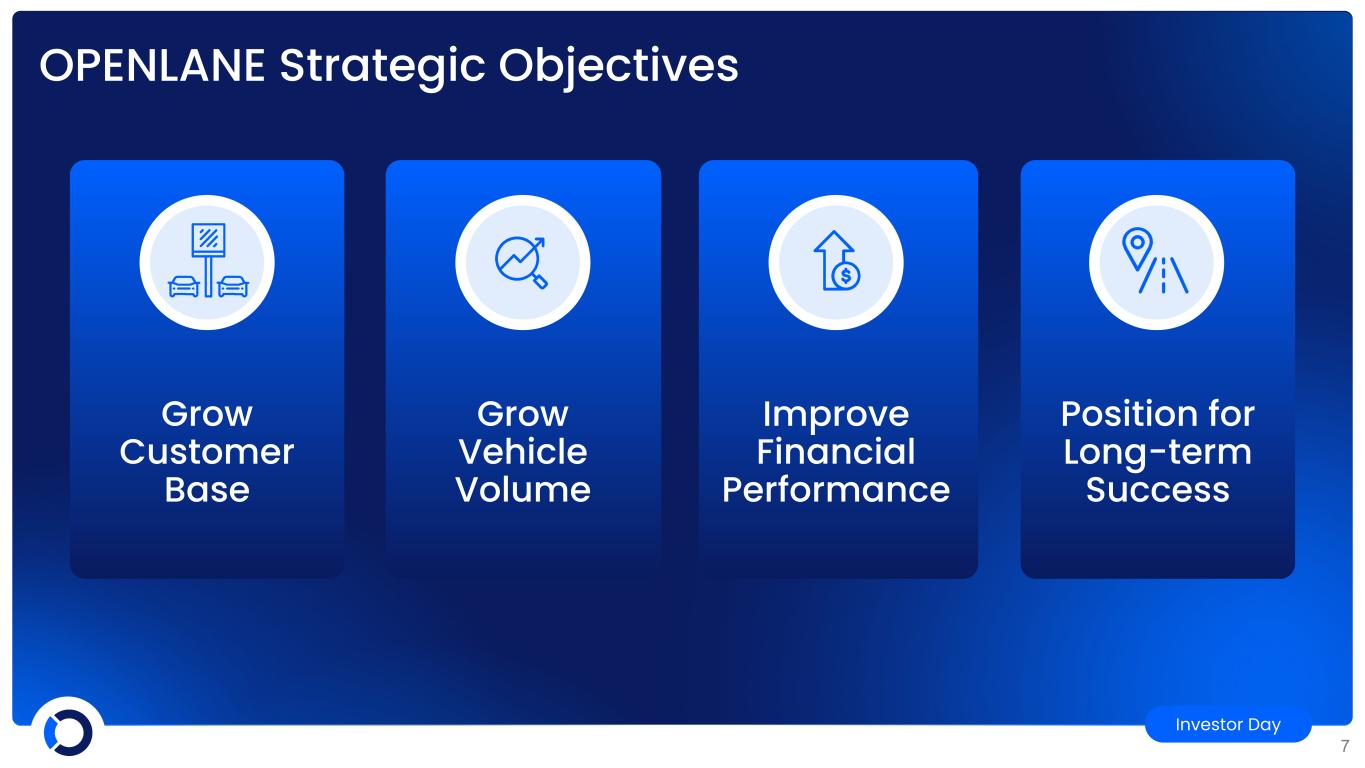 OPENLANE Strategic Objectives

Grow Customer Base

Grow Vehicle Volume

Improve Financial Performance

Position for Long-term Success

Investor Day

7